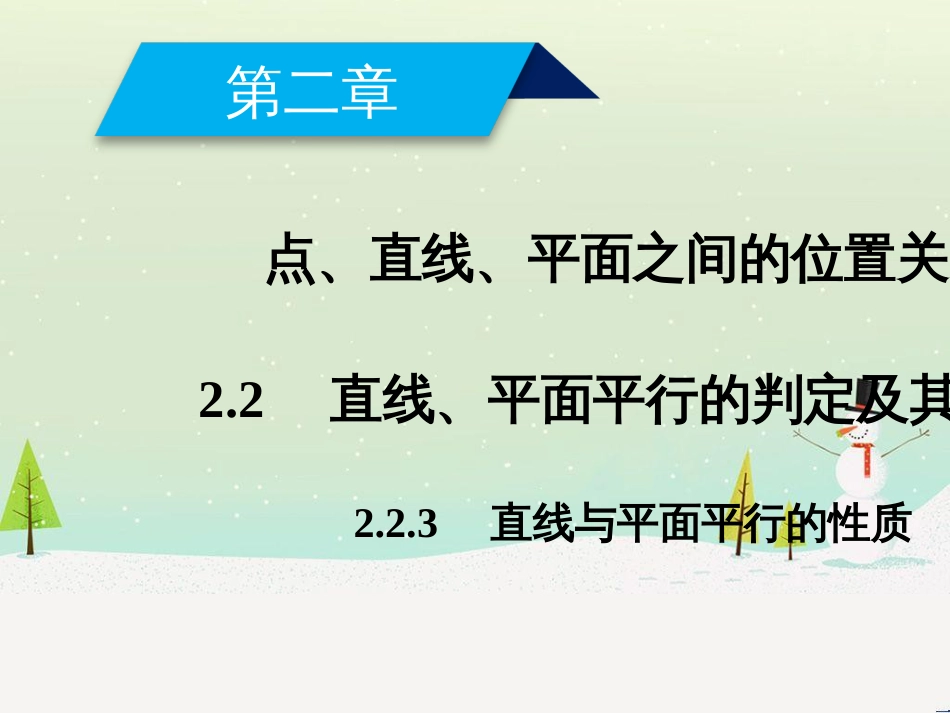 第二章

点、直线、平面之间的位置关

2.2　直线、平面平行的判定及其

2.2.3　直线与平面平行的性质